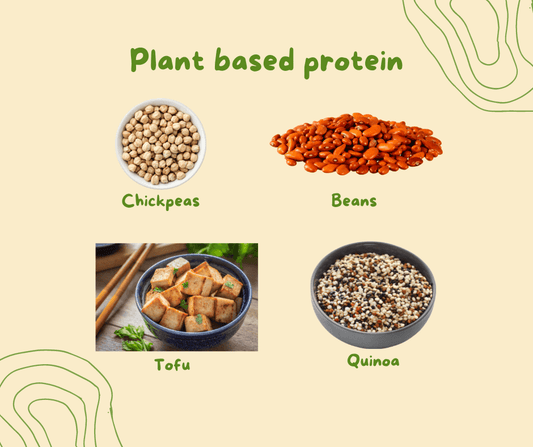 Plant based protein

Chickpeas

Beans

Tofu

Quinoa